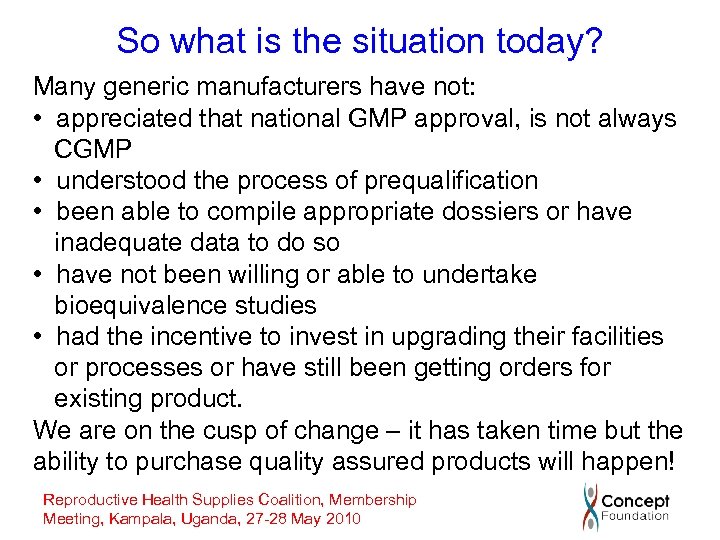 So what is the situation today?

Many generic manufacturers have not:

• appreciated that national GMP approval, is not always CGMP
• understood the process of prequalification
• been able to compile appropriate dossiers or have inadequate data to do so
• have not been willing or able to undertake bioequivalence studies
• had the incentive to invest in upgrading their facilities or processes or have still been getting orders for existing product.

We are on the cusp of change – it has taken time but the ability to purchase quality assured products will happen!

Reproductive Health Supplies Coalition, Membership Meeting, Kampala, Uganda, 27-28 May 2010

Concept Foundation